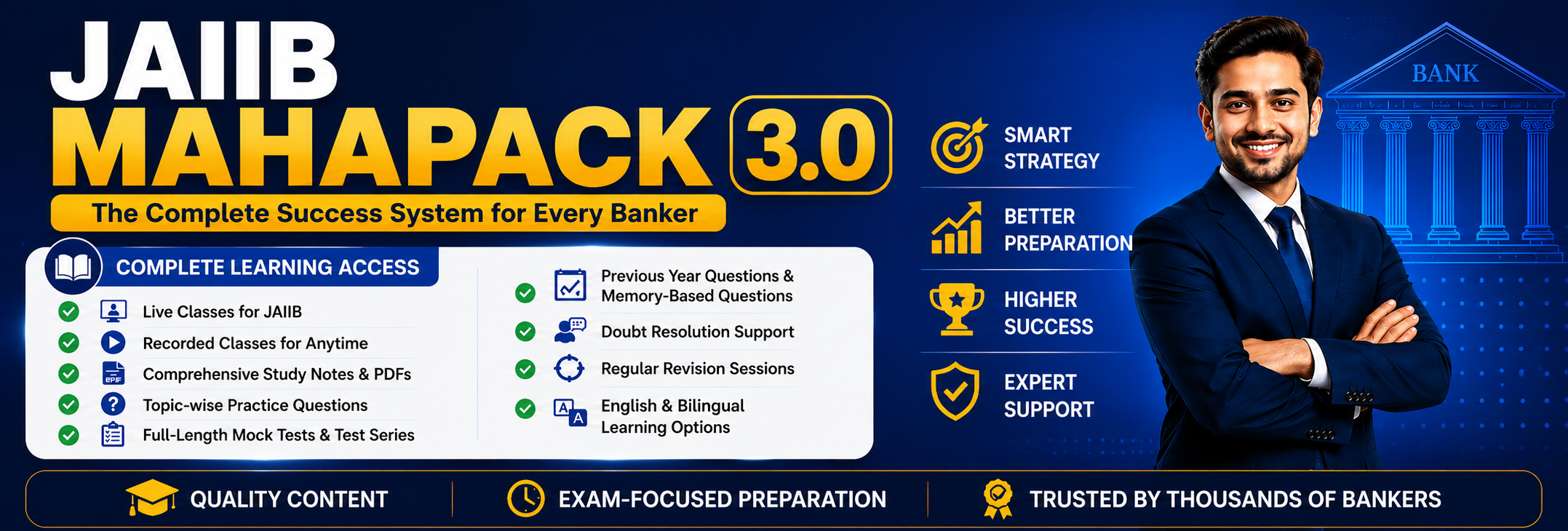 JAIIB
MAHAPACK 3.0

The Complete Success System for Every Banker

COMPLETE LEARNING ACCESS

Live Classes for JAIIB
Recorded Classes for Anytime
Comprehensive Study Notes & PDFs
Topic-wise Practice Questions
Full-Length Mock Tests & Test Series

Previous Year Questions & Memory-Based Questions
Doubt Resolution Support
Regular Revision Sessions
English & Bilingual Learning Options

SMART STRATEGY
BETTER PREPARATION
HIGHER SUCCESS
EXPERT SUPPORT

BANK

QUALITY CONTENT
EXAM-FOCUSED PREPARATION
TRUSTED BY THOUSANDS OF BANKERS